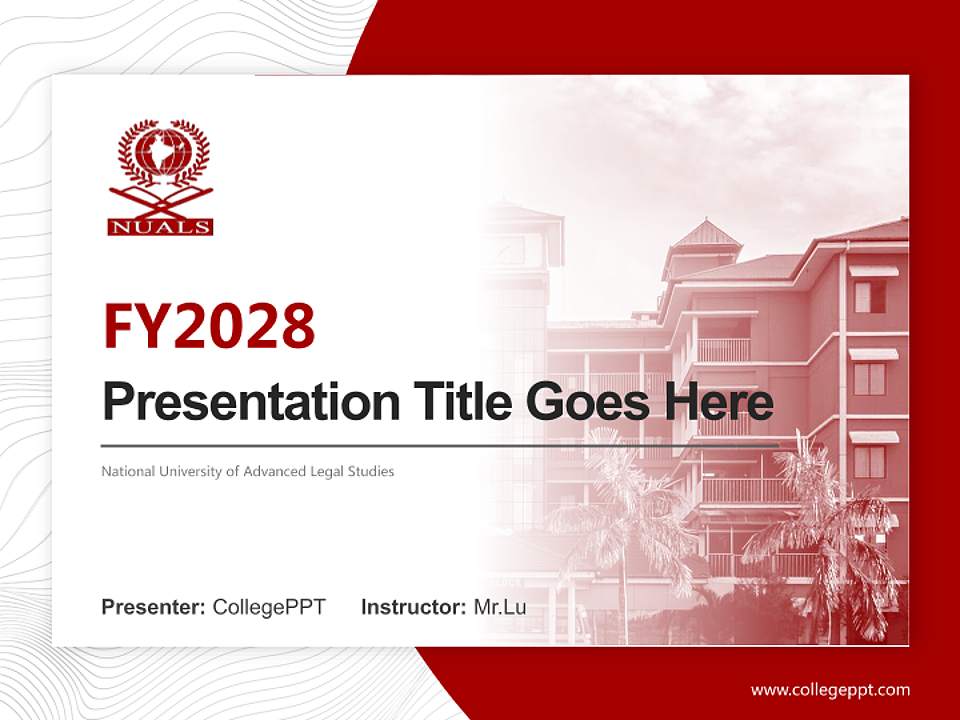 NUALS

FY2028

Presentation Title Goes Here

National University of Advanced Legal Studies

Presenter: CollegePPT Instructor: Mr.Lu

www.collegeppt.com